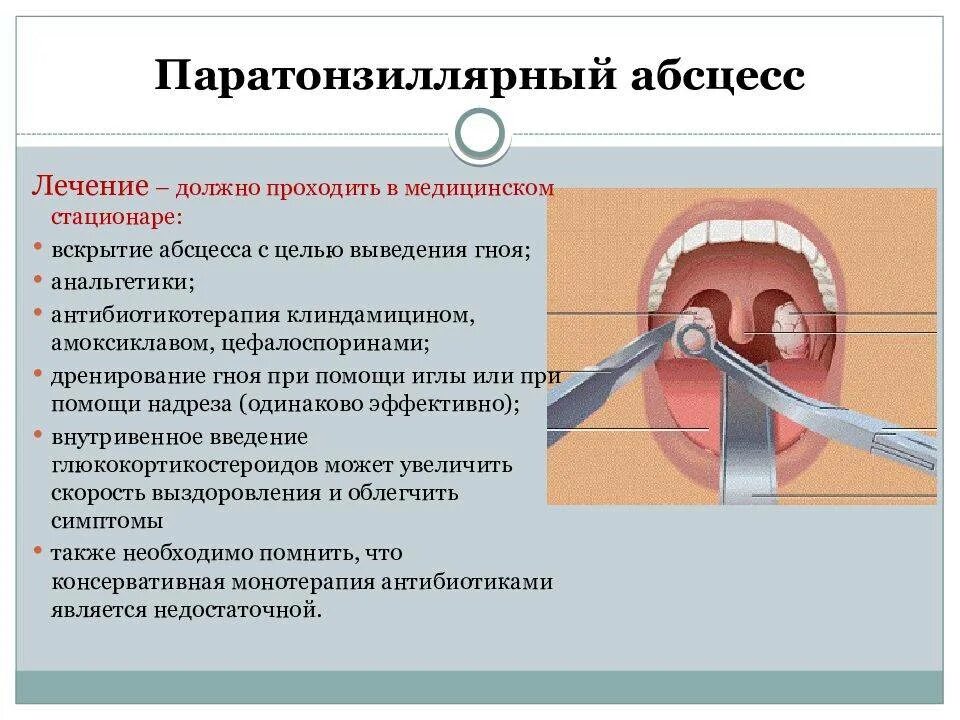 Паратонзиллярный абсцесс

Лечение – должно проходить в медицинском стационаре:

• вскрытие абсцесса с целью выведения гноя;
• анальгетики;
• антибиотикотерапия клиндамицином, амоксиклавом, цефалоспоринами;
• дренирование гноя при помощи иглы или при помощи надреза (одинаково эффективно);
• внутривенное введение глюкокортикостероидов может увеличить скорость выздоровления и облегчить симптомы
• также необходимо помнить, что консервативная монотерапия антибиотиками является недостаточной.